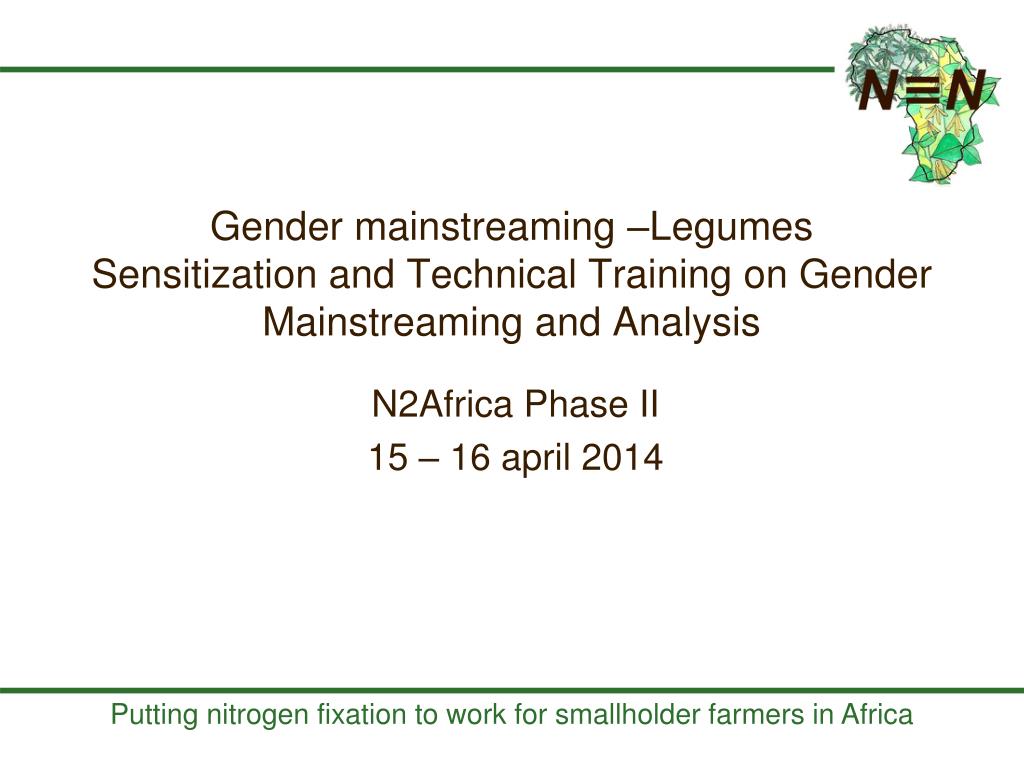 N≡N

Gender mainstreaming –Legumes Sensitization and Technical Training on Gender Mainstreaming and Analysis

N2Africa Phase II

15 – 16 april 2014

Putting nitrogen fixation to work for smallholder farmers in Africa